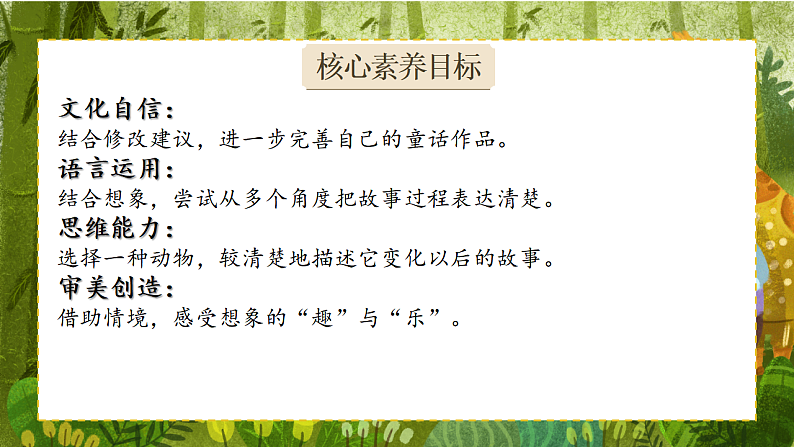 核心素养目标

文化自信：
结合修改建议，进一步完善自己的童话作品。

语言运用：
结合想象，尝试从多个角度把故事过程表达清楚。

思维能力：
选择一种动物，较清楚地描述它变化以后的故事。

审美创造：
借助情境，感受想象的“趣”与“乐”。